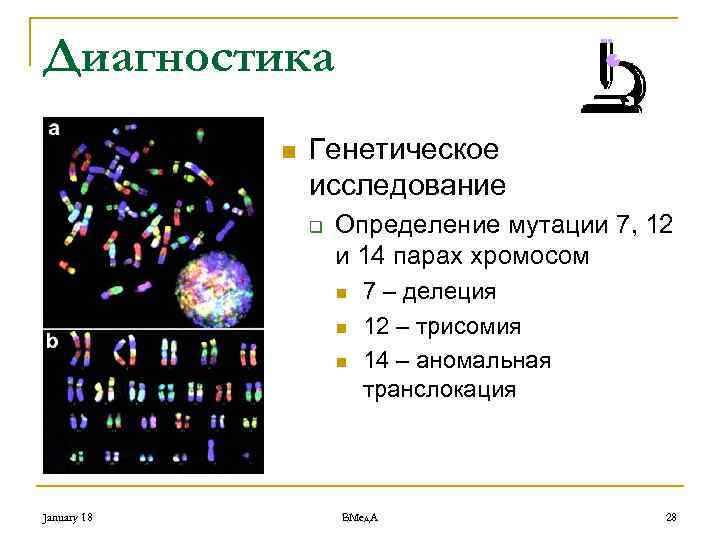 Диагностика

a

b

Генетическое исследование

Определение мутации 7, 12 и 14 парах хромосом

7 – делеция

12 – трисомия

14 – аномальная транслокация

January 18

ВМедА

28